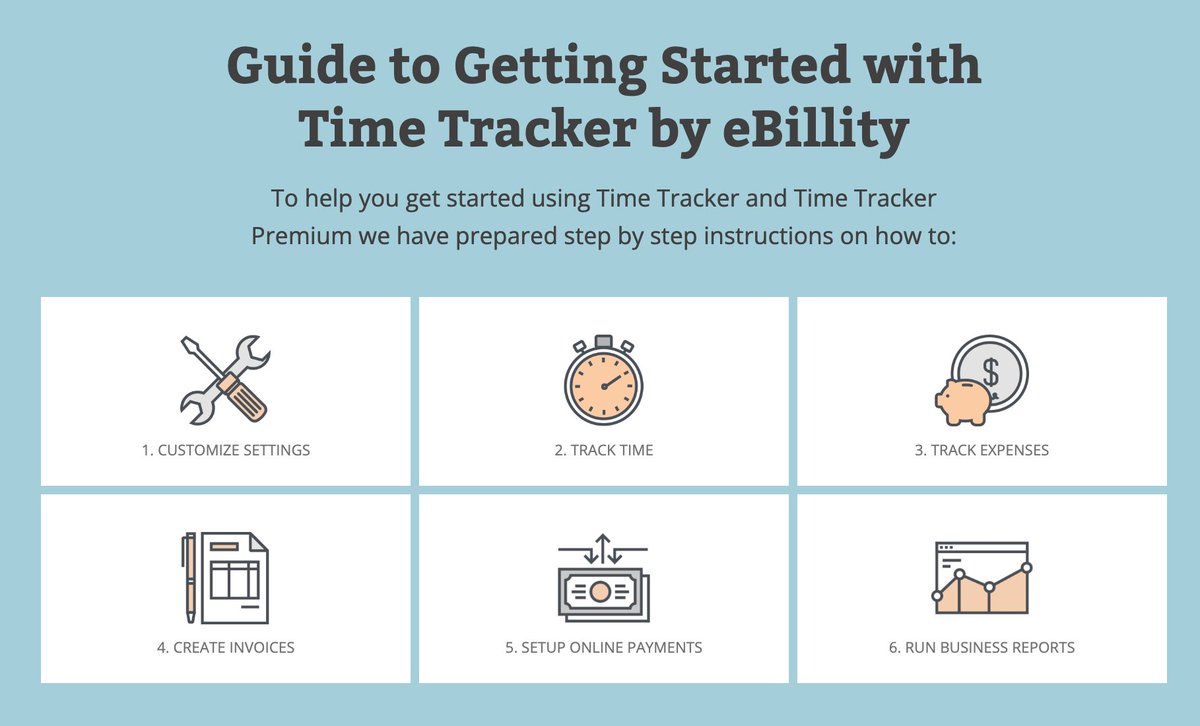 Guide to Getting Started with Time Tracker by eBillity

To help you get started using Time Tracker and Time Tracker Premium we have prepared step by step instructions on how to:

1. CUSTOMIZE SETTINGS

2. TRACK TIME

$

3. TRACK EXPENSES

4. CREATE INVOICES

5. SETUP ONLINE PAYMENTS

6. RUN BUSINESS REPORTS